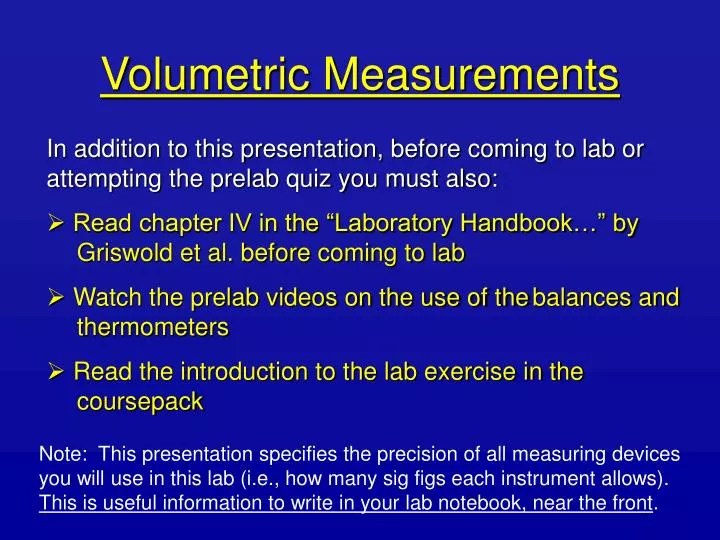 Volumetric Measurements

In addition to this presentation, before coming to lab or attempting the prelab quiz you must also:

➢ Read chapter IV in the “Laboratory Handbook…” by Griswold et al. before coming to lab

➢ Watch the prelab videos on the use of the balances and thermometers

➢ Read the introduction to the lab exercise in the coursepack

Note: This presentation specifies the precision of all measuring devices you will use in this lab (i.e., how many sig figs each instrument allows). This is useful information to write in your lab notebook, near the front.